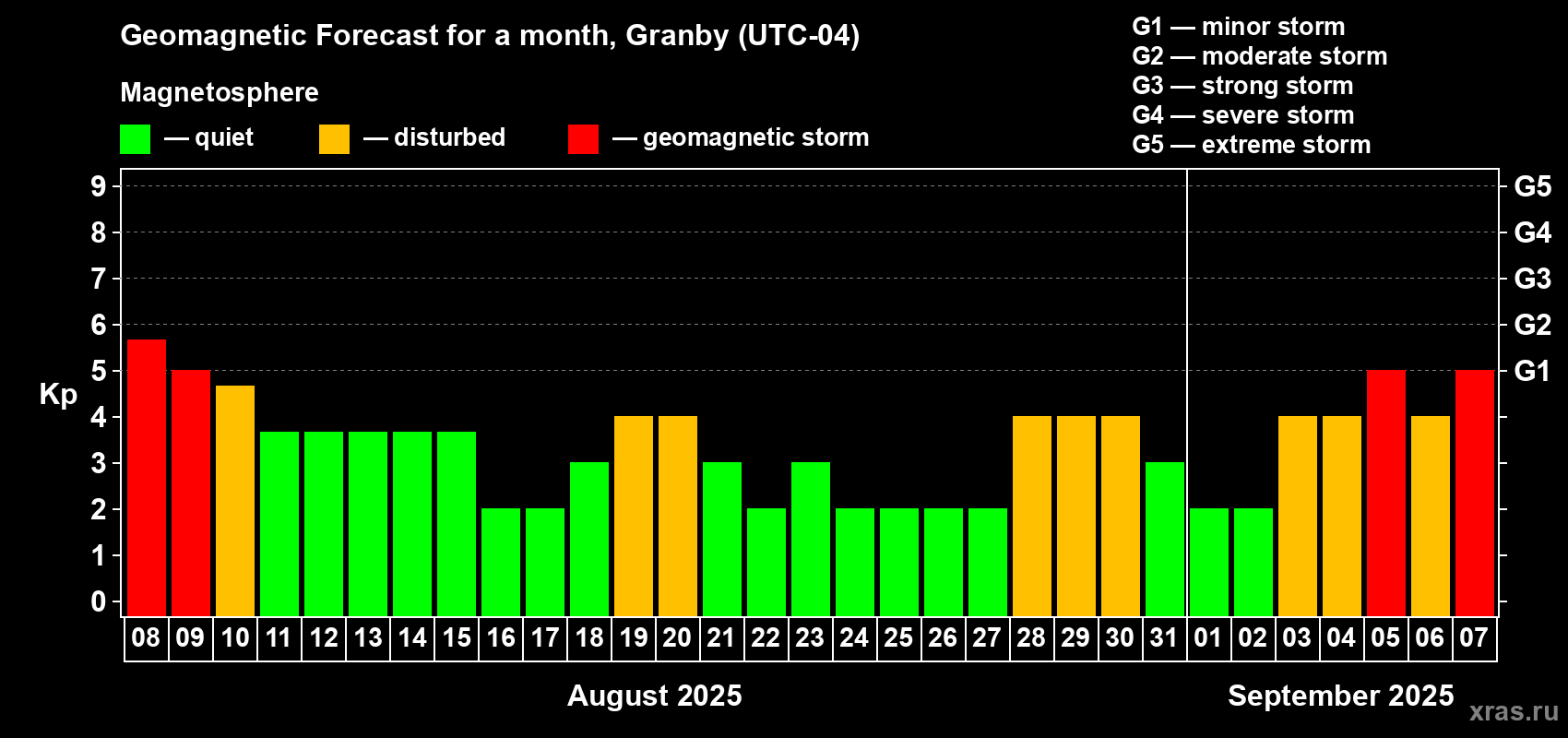 Geomagnetic Forecast for a month, Granby (UTC-04)

Magnetosphere

— quiet — disturbed — geomagnetic storm

G1 — minor storm
G2 — moderate storm
G3 — strong storm
G4 — severe storm
G5 — extreme storm

Kp

9 8 7 6 5 4 3 2 1 0

G5 G4 G3 G2 G1

08 09 10 11 12 13 14 15 16 17 18 19 20 21 22 23 24 25 26 27 28 29 30 31 01 02 03 04 05 06 07

August 2025

September 2025

xras.ru